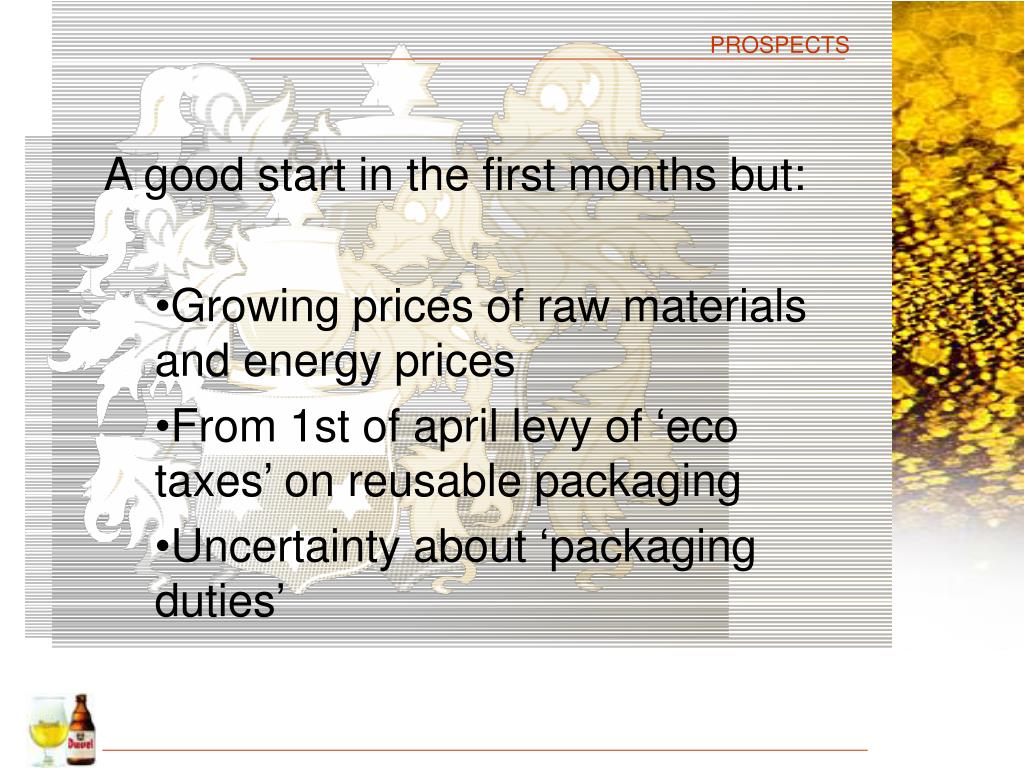 PROSPECTS

A good start in the first months but:

•Growing prices of raw materials and energy prices

•From 1st of april levy of ‘eco taxes’ on reusable packaging

•Uncertainty about ‘packaging duties’

Duvel